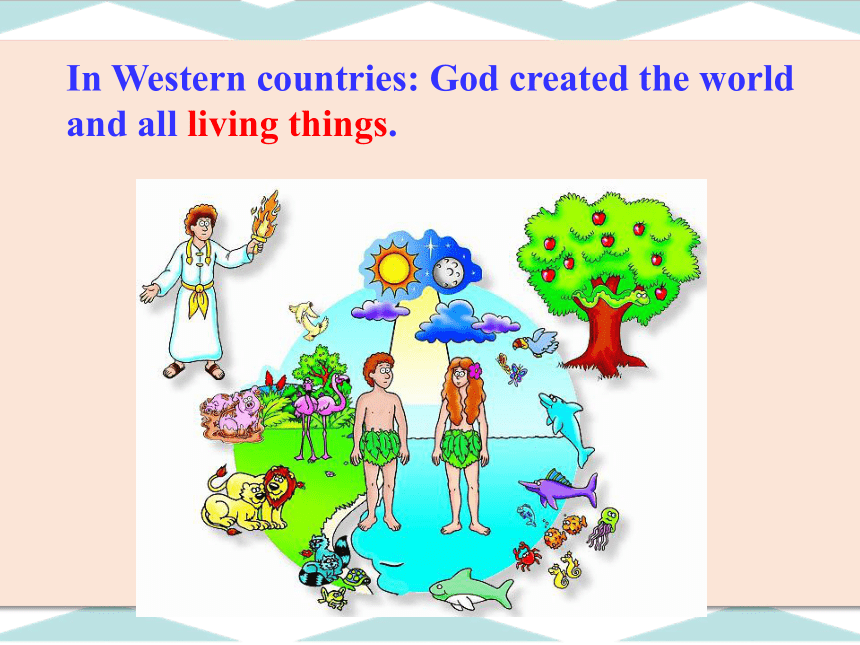 In Western countries: God created the world and all living things.